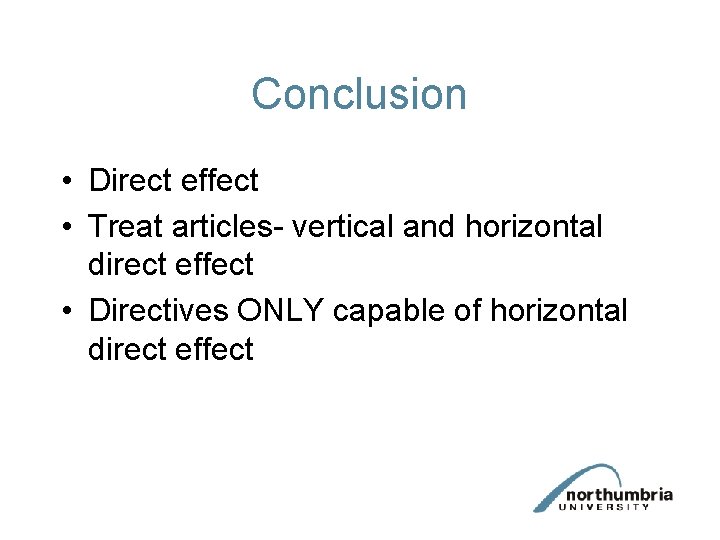 Conclusion

• Direct effect
• Treat articles- vertical and horizontal direct effect
• Directives ONLY capable of horizontal direct effect

northumbria
UNIVERSITY